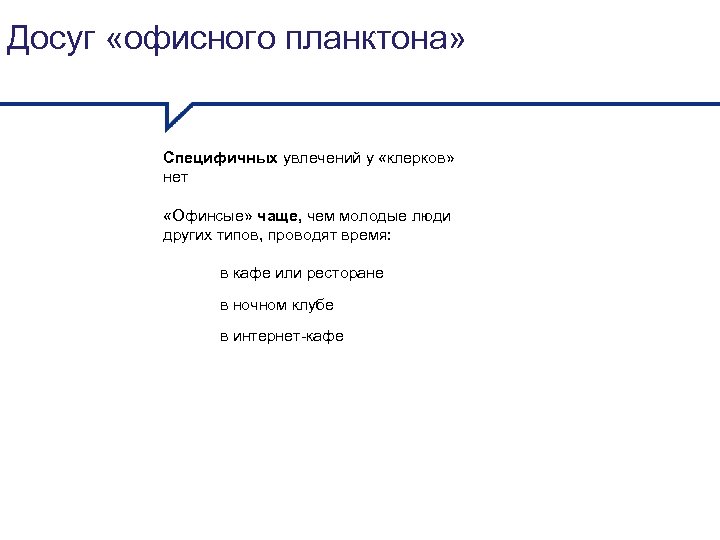 Досуг «офисного планктона»

Специфичных увлечений у «клерков» нет

«Офинсые» чаще, чем молодые люди других типов, проводят время:

в кафе или ресторане

в ночном клубе

в интернет-кафе